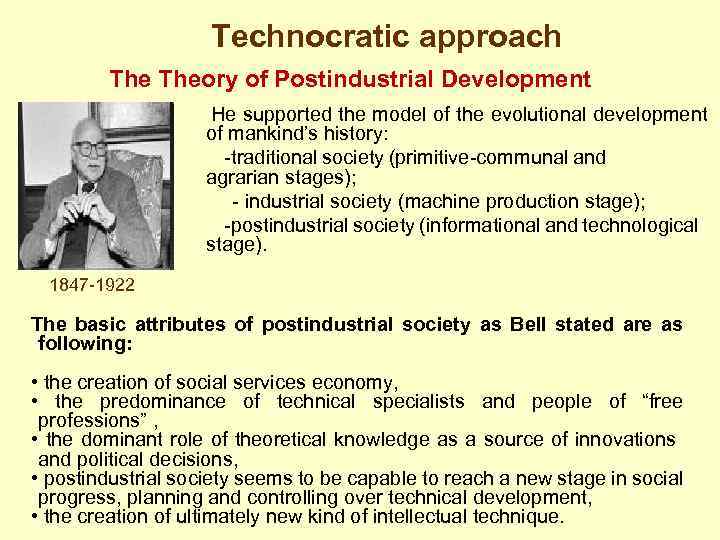 Technocratic approach

The Theory of Postindustrial Development

He supported the model of the evolutional development of mankind's history:

-traditional society (primitive-communal and agrarian stages);

- industrial society (machine production stage);

-postindustrial society (informational and technological stage).

1847-1922

The basic attributes of postindustrial society as Bell stated are as following:

• the creation of social services economy,
• the predominance of technical specialists and people of "free professions" ,
• the dominant role of theoretical knowledge as a source of innovations and political decisions,
• postindustrial society seems to be capable to reach a new stage in social progress, planning and controlling over technical development,
• the creation of ultimately new kind of intellectual technique.